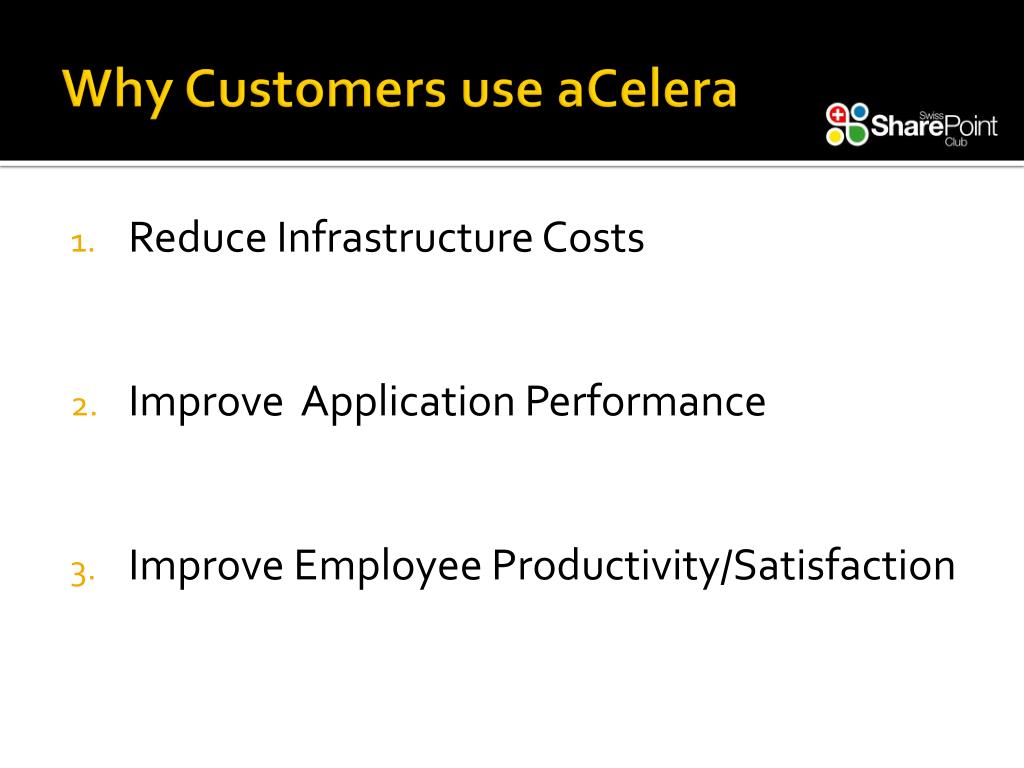 Why Customers use aCelera

Swiss SharePoint Club

1. Reduce Infrastructure Costs

2. Improve Application Performance

3. Improve Employee Productivity/Satisfaction